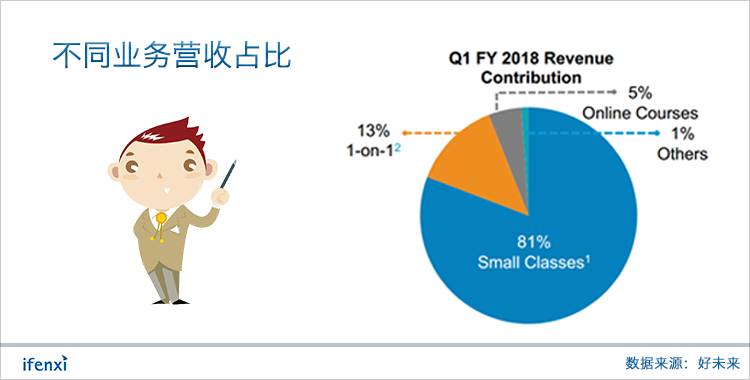 不同业务营收占比

Q1 FY 2018 Revenue Contribution

5%
Online Courses

13%
1-on-1$^2$

1%
Others

81%
Small Classes$^1$

ifenxi

数据来源：好未来